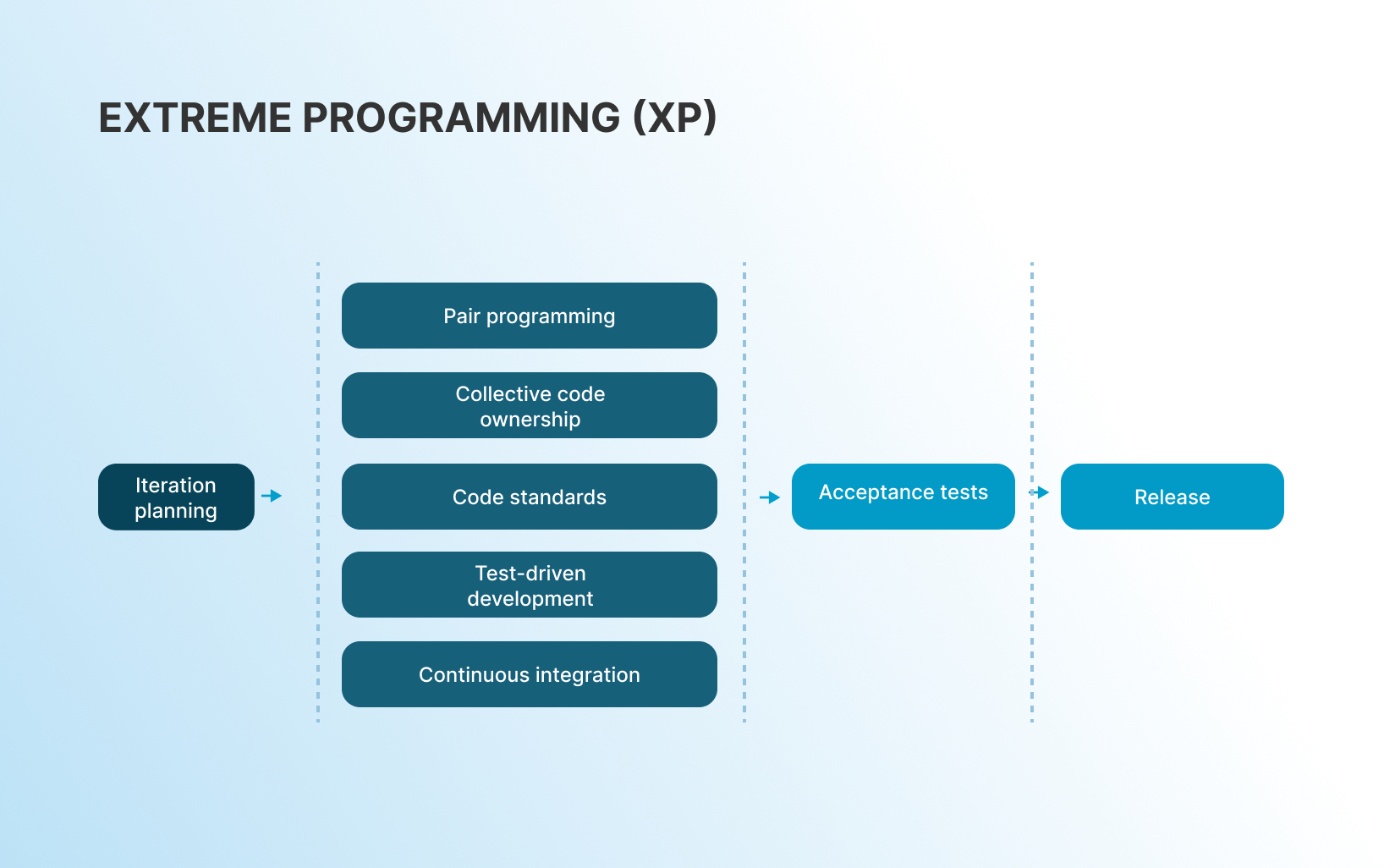 EXTREME PROGRAMMING (XP)

Iteration planning

Pair programming

Collective code ownership

Code standards

Test-driven development

Continuous integration

Acceptance tests

Release